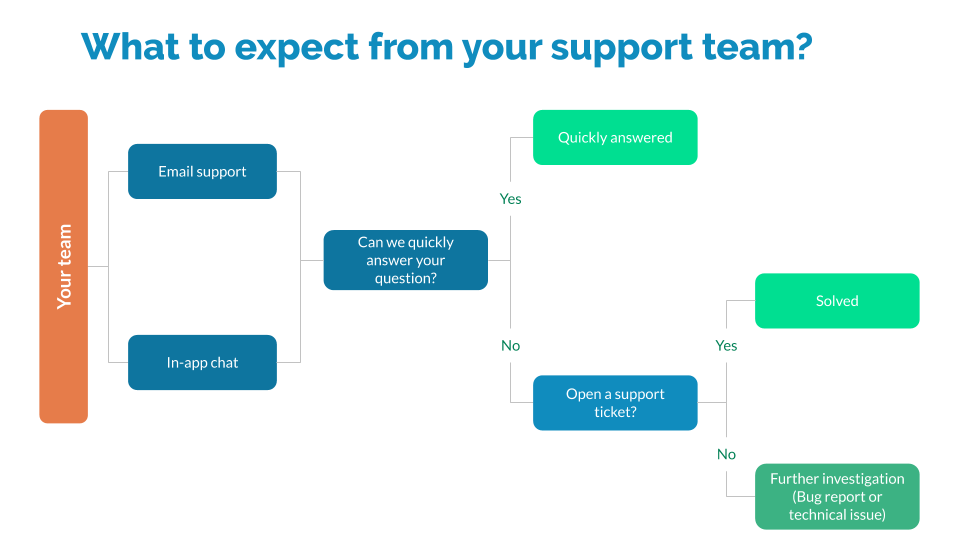 What to expect from your support team?

Your team

Email support

In-app chat

Can we quickly answer your question?

Yes

Quickly answered

No

Open a support ticket?

Yes

Solved

No

Further investigation (Bug report or technical issue)